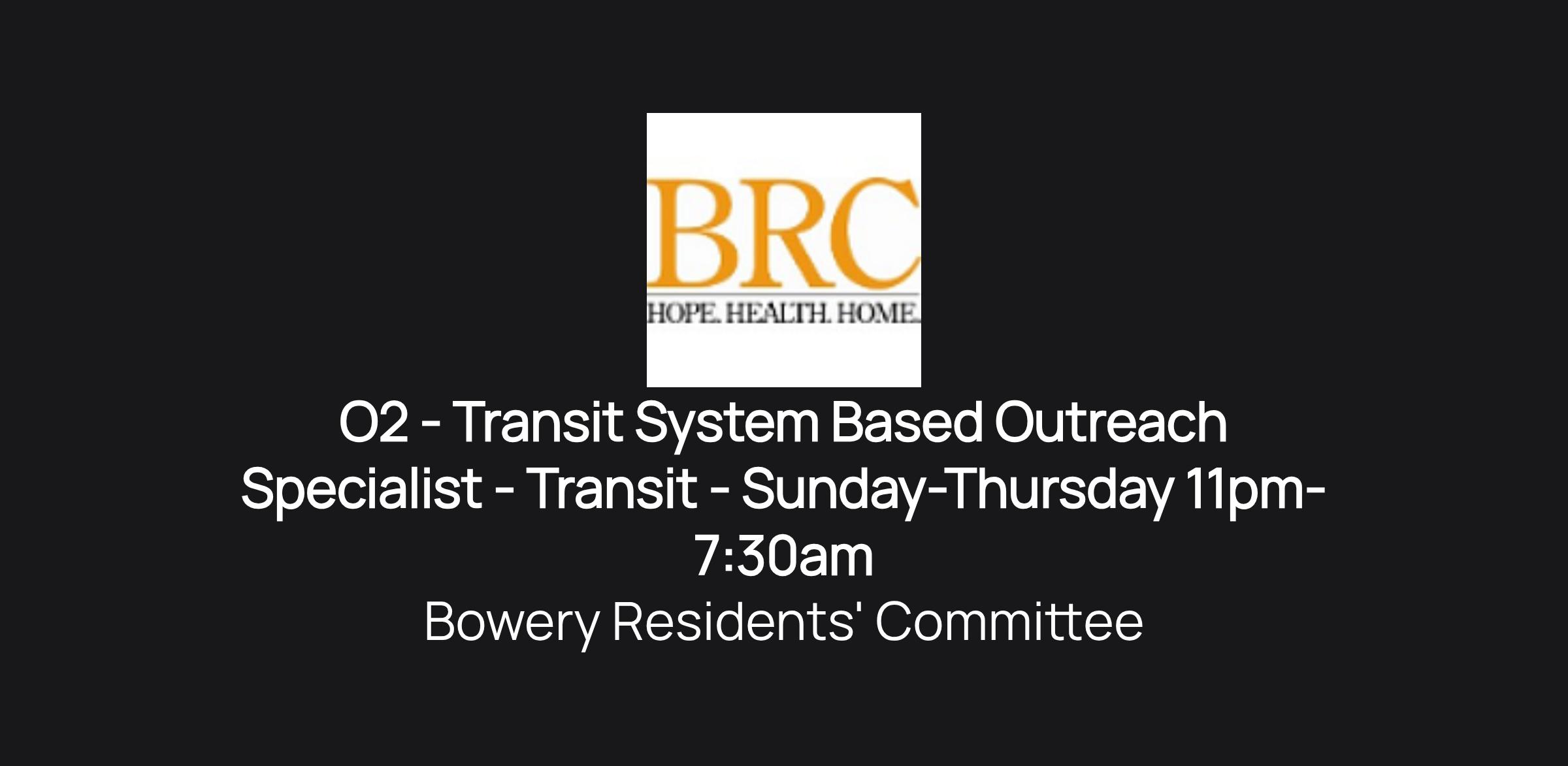 BRC
HOPE. HEALTH. HOME.

O2 - Transit System Based Outreach Specialist - Transit - Sunday-Thursday 11pm-7:30am

Bowery Residents' Committee